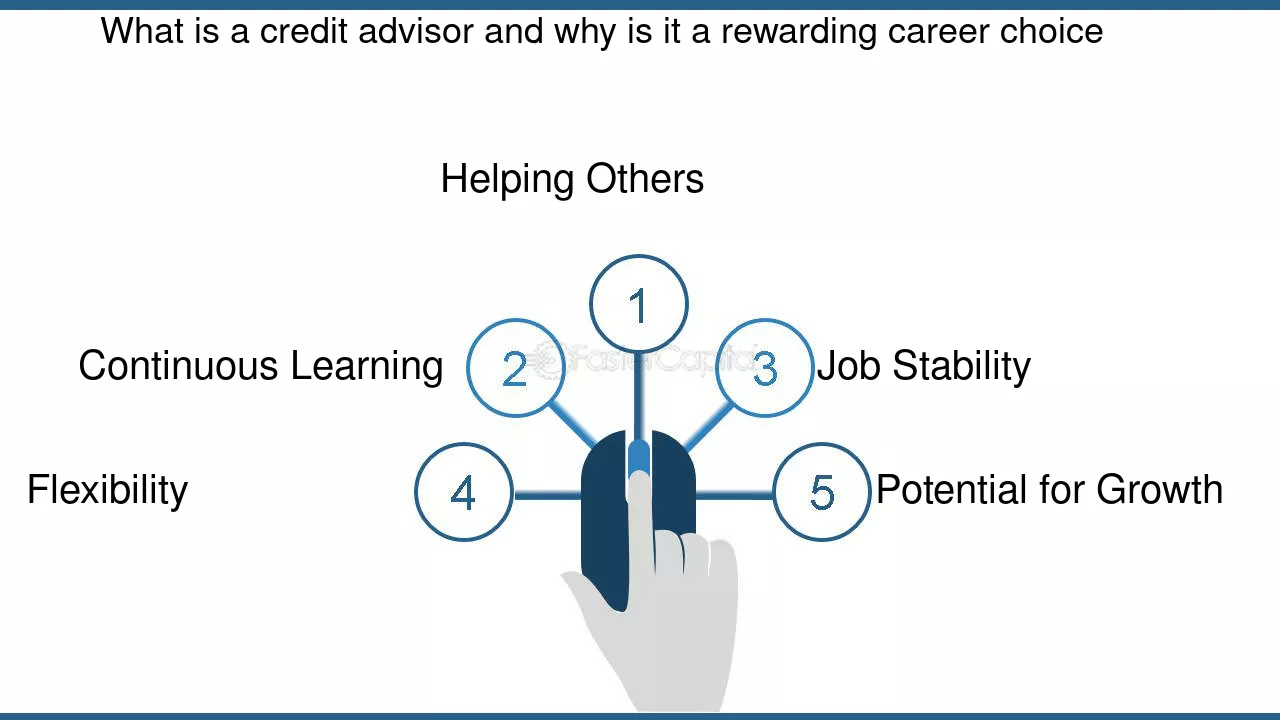 What is a credit advisor and why is it a rewarding career choice

Helping Others

1

Continuous Learning

2

FasterCapital

3

Job Stability

Flexibility

4

5

Potential for Growth